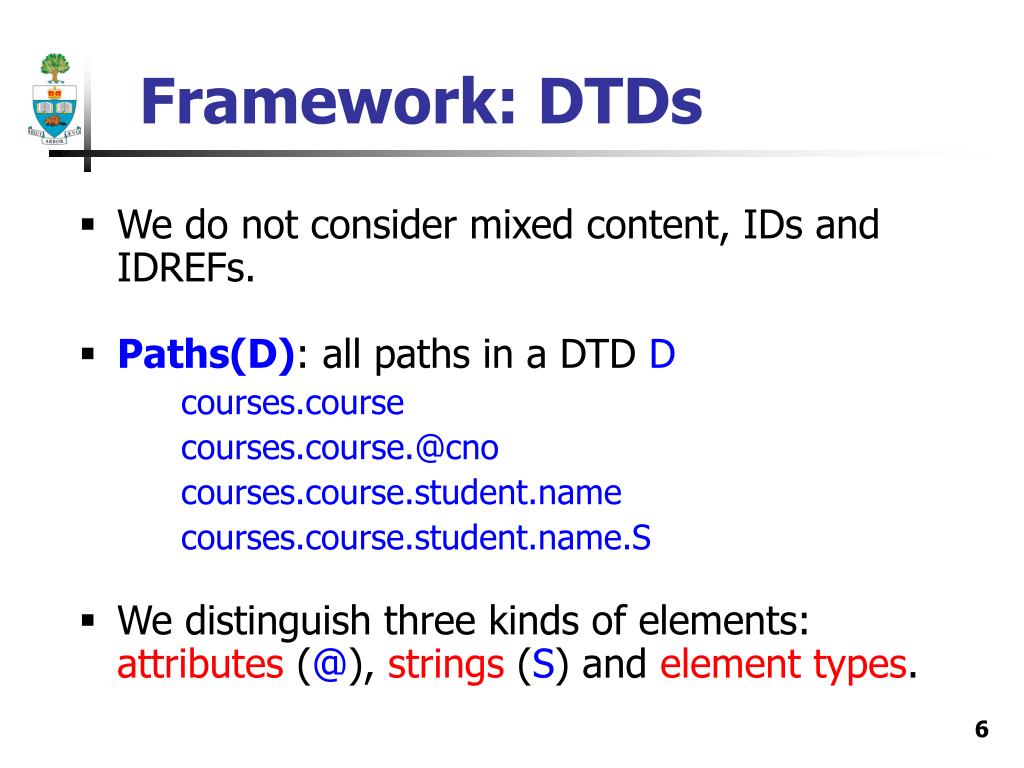 Framework: DTDs

▪ We do not consider mixed content, IDs and IDREFs.

▪ Paths(D): all paths in a DTD D
courses.course
courses.course.@cno
courses.course.student.name
courses.course.student.name.S

▪ We distinguish three kinds of elements: attributes (@), strings (S) and element types.

6